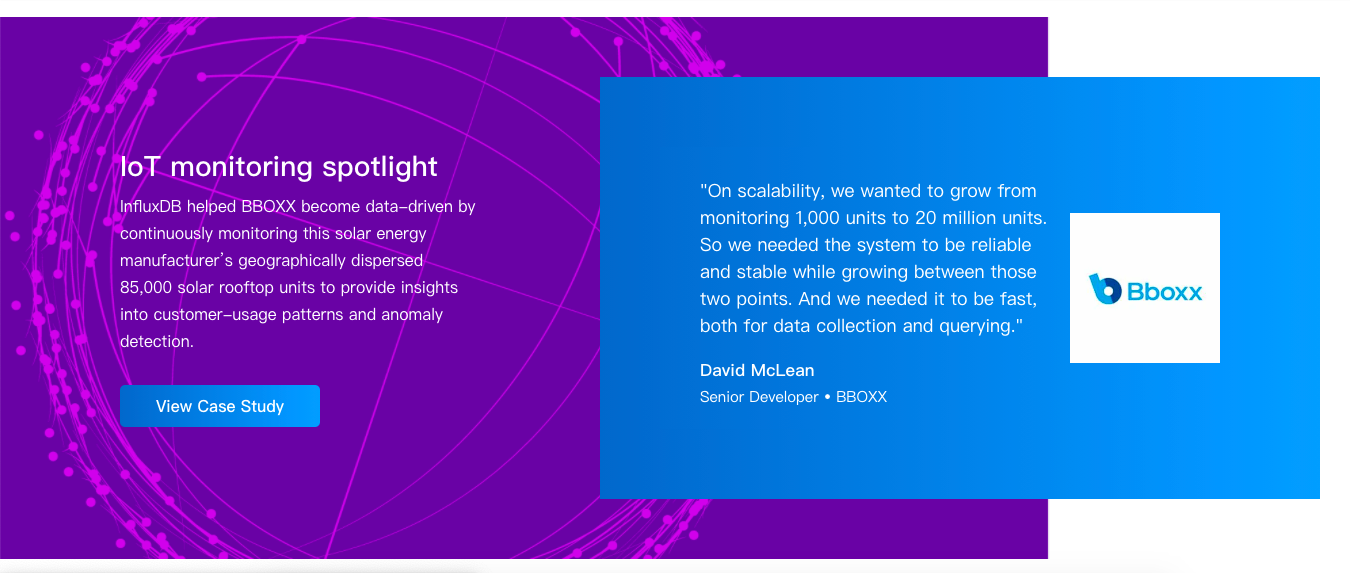 IoT monitoring spotlight

InfluxDB helped BBOXX become data-driven by continuously monitoring this solar energy manufacturer's geographically dispersed 85,000 solar rooftop units to provide insights into customer-usage patterns and anomaly detection.

View Case Study

"On scalability, we wanted to grow from monitoring 1,000 units to 20 million units. So we needed the system to be reliable and stable while growing between those two points. And we needed it to be fast, both for data collection and querying."

David McLean

Senior Developer • BBOXX

Bboxx